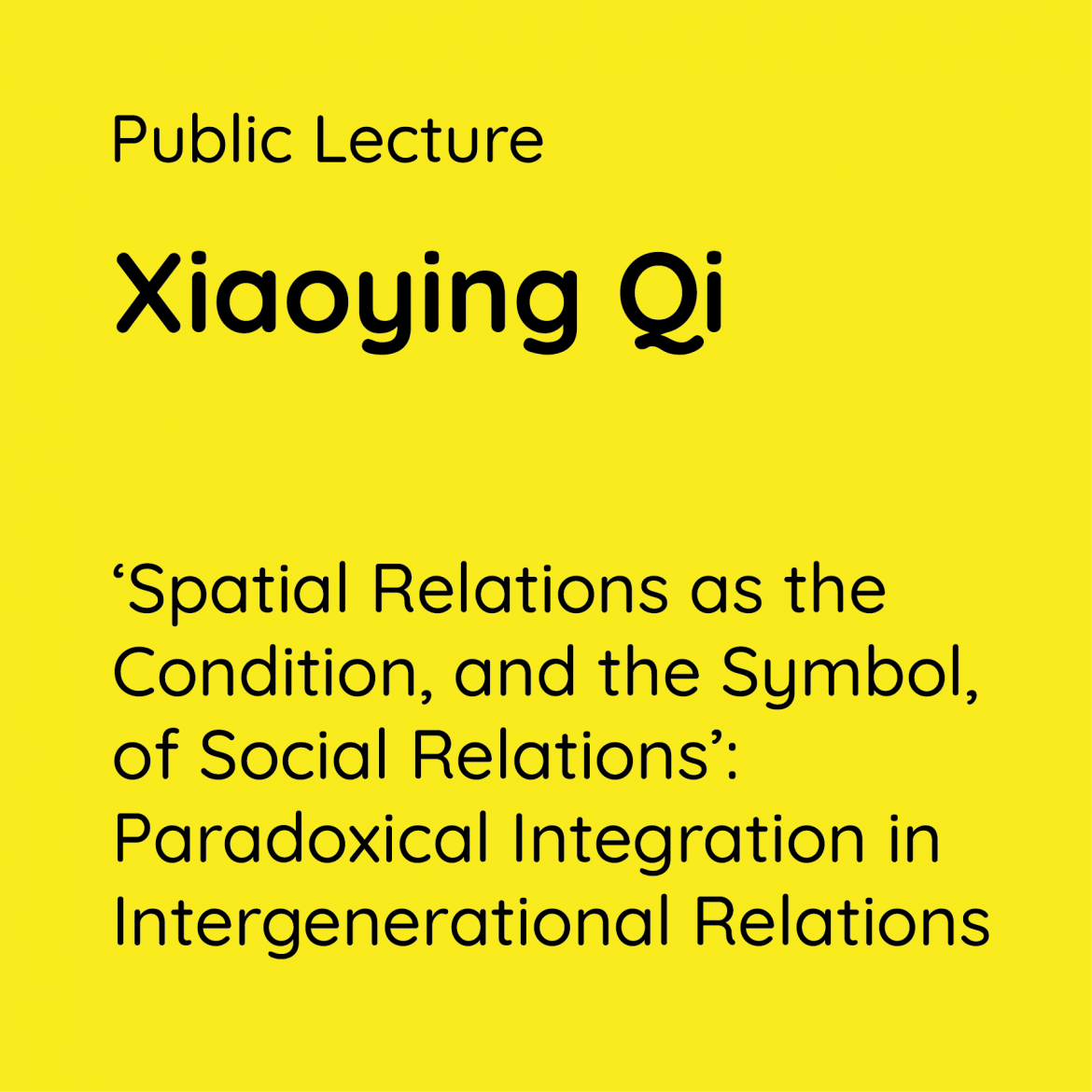 Public Lecture

Xiaoying Qi

‘Spatial Relations as the Condition, and the Symbol, of Social Relations’: Paradoxical Integration in Intergenerational Relations